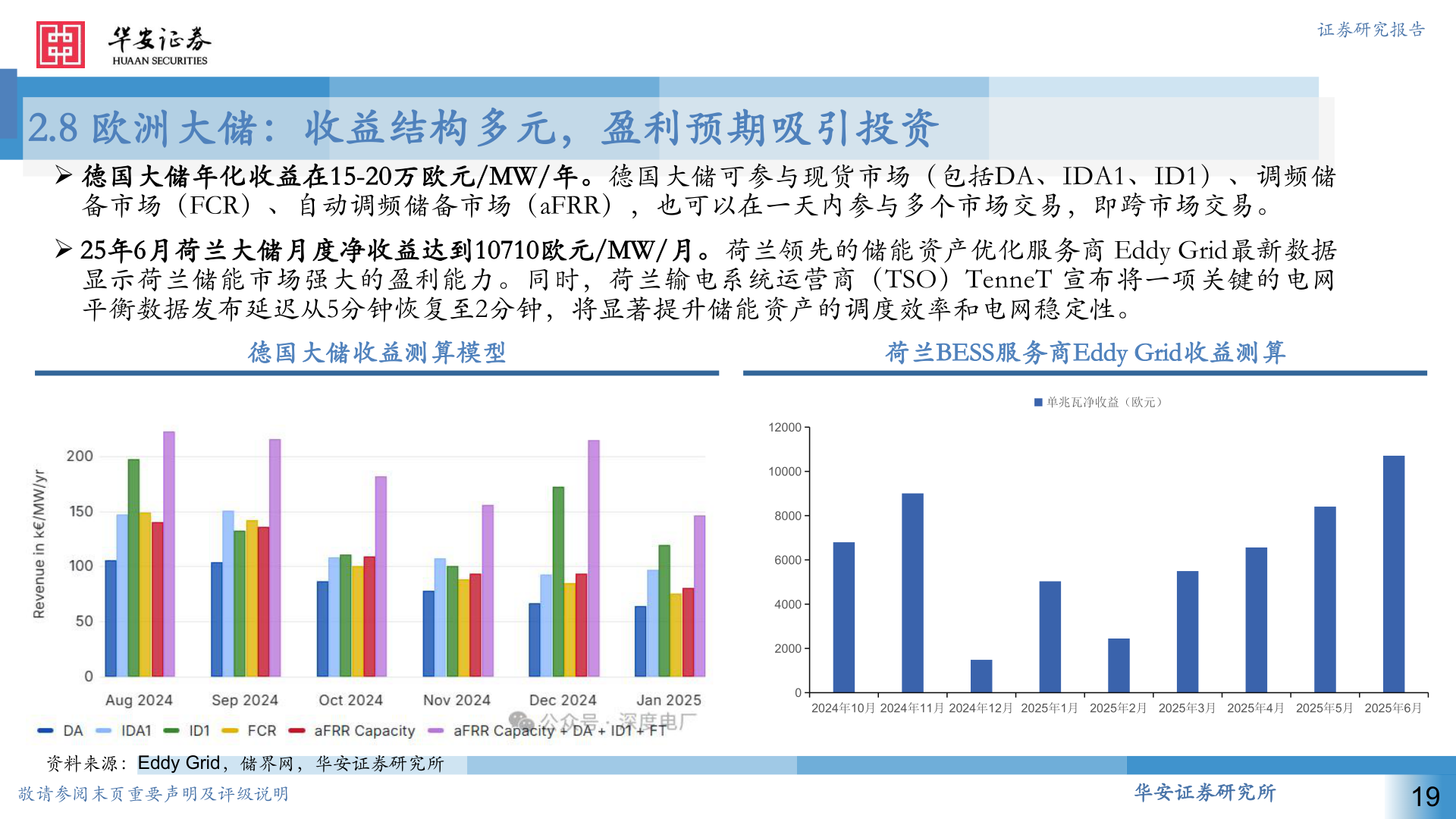 华安证券
HUAAN SECURITIES

证券研究报告

2.8 欧洲大储：收益结构多元，盈利预期吸引投资

➢ 德国大储年化收益在15-20万欧元/MW/年。德国大储可参与现货市场（包括DA、IDA1、ID1）、调频储备市场（FCR）、自动调频储备市场（aFRR），也可以在一天内参与多个市场交易，即跨市场交易。

➢ 25年6月荷兰大储月度净收益达到10710欧元/MW/月。荷兰领先的储能资产优化服务商 Eddy Grid最新数据显示荷兰储能市场强大的盈利能力。同时，荷兰输电系统运营商（TSO）TenneT 宣布将一项关键的电网平衡数据发布延迟从5分钟恢复至2分钟，将显著提升储能资产的调度效率和电网稳定性。

德国大储收益测算模型

Revenue in k€/MW/yr
200
150
100
50
0
Aug 2024
Sep 2024
Oct 2024
Nov 2024
Dec 2024
Jan 2025
DA
IDA1
ID1
FCR
aFRR Capacity
aFRR Capacity + DA + ID1 + FT

公众号 · 深度电厂

荷兰BESS服务商Eddy Grid收益测算

单兆瓦净收益（欧元）
12000
10000
8000
6000
4000
2000
0
2024年10月
2024年11月
2024年12月
2025年1月
2025年2月
2025年3月
2025年4月
2025年5月
2025年6月

资料来源：Eddy Grid，储界网，华安证券研究所

敬请参阅末页重要声明及评级说明

华安证券研究所

19